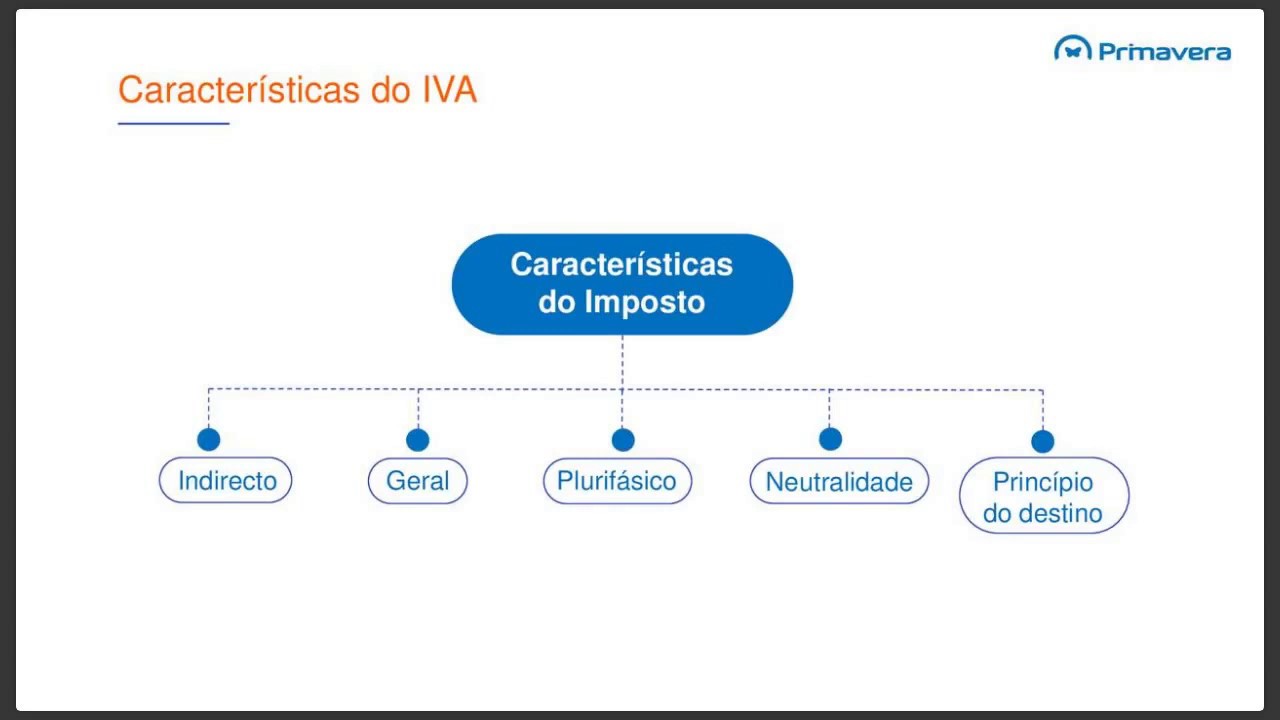 Primavera

Características do IVA

Características do Imposto

Indirecto

Geral

Plurifásico

Neutralidade

Princípio do destino